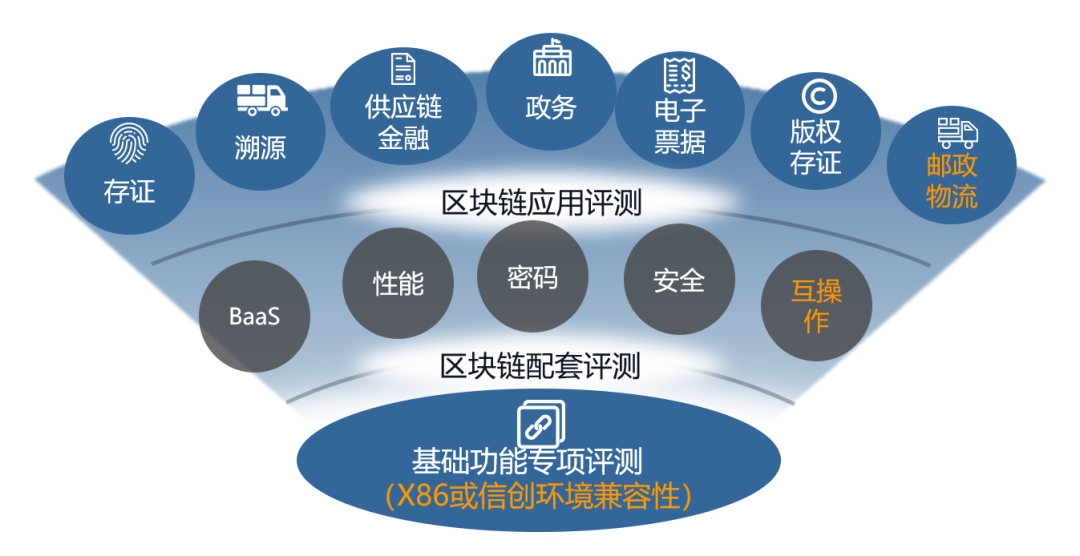 存证
溯源
供应链金融
政务
电子票据
版权存证
邮政物流
区块链应用评测
BaaS
性能
密码
安全
互操作
区块链配套评测
基础功能专项评测
（X86或信创环境兼容性）